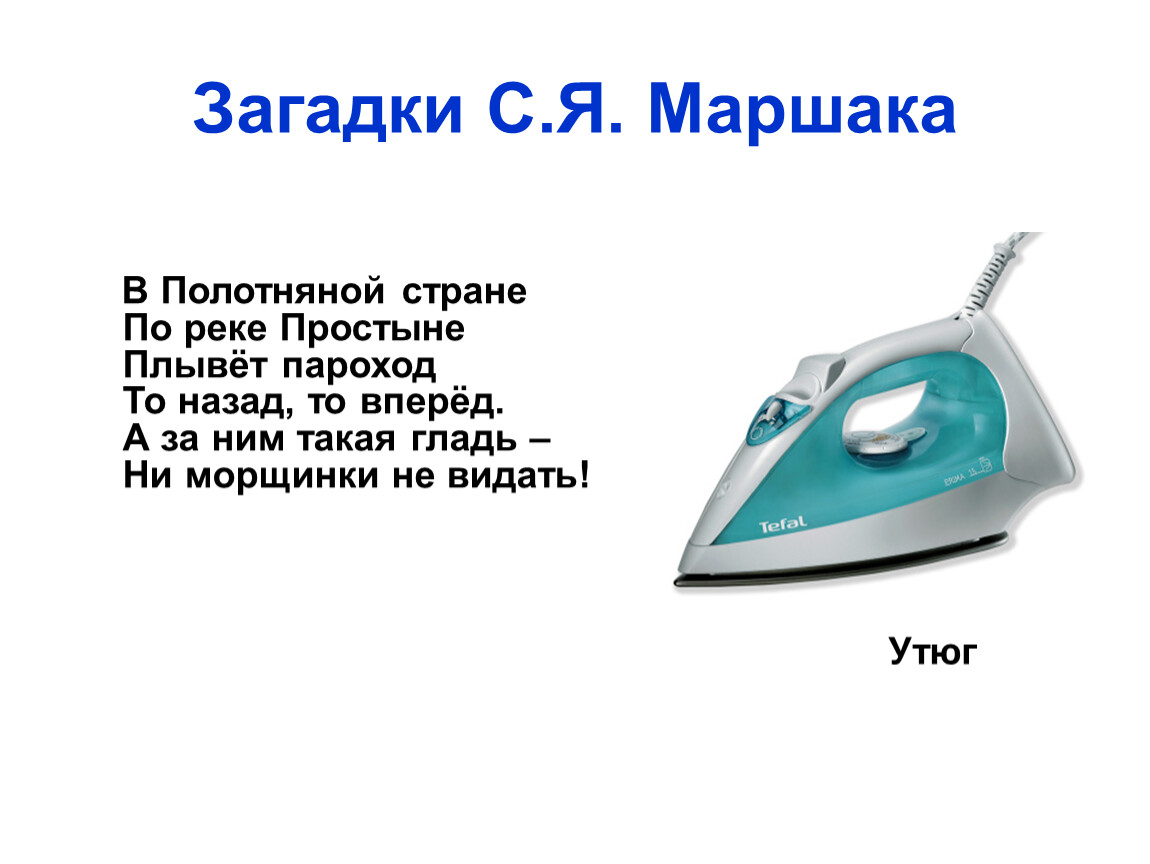 Загадки С.Я. Маршака

В Полотняной стране
По реке Простыне
Плывёт пароход
То назад, то вперёд.
А за ним такая гладь –
Ни морщинки не видать!

Tefal

Утюг